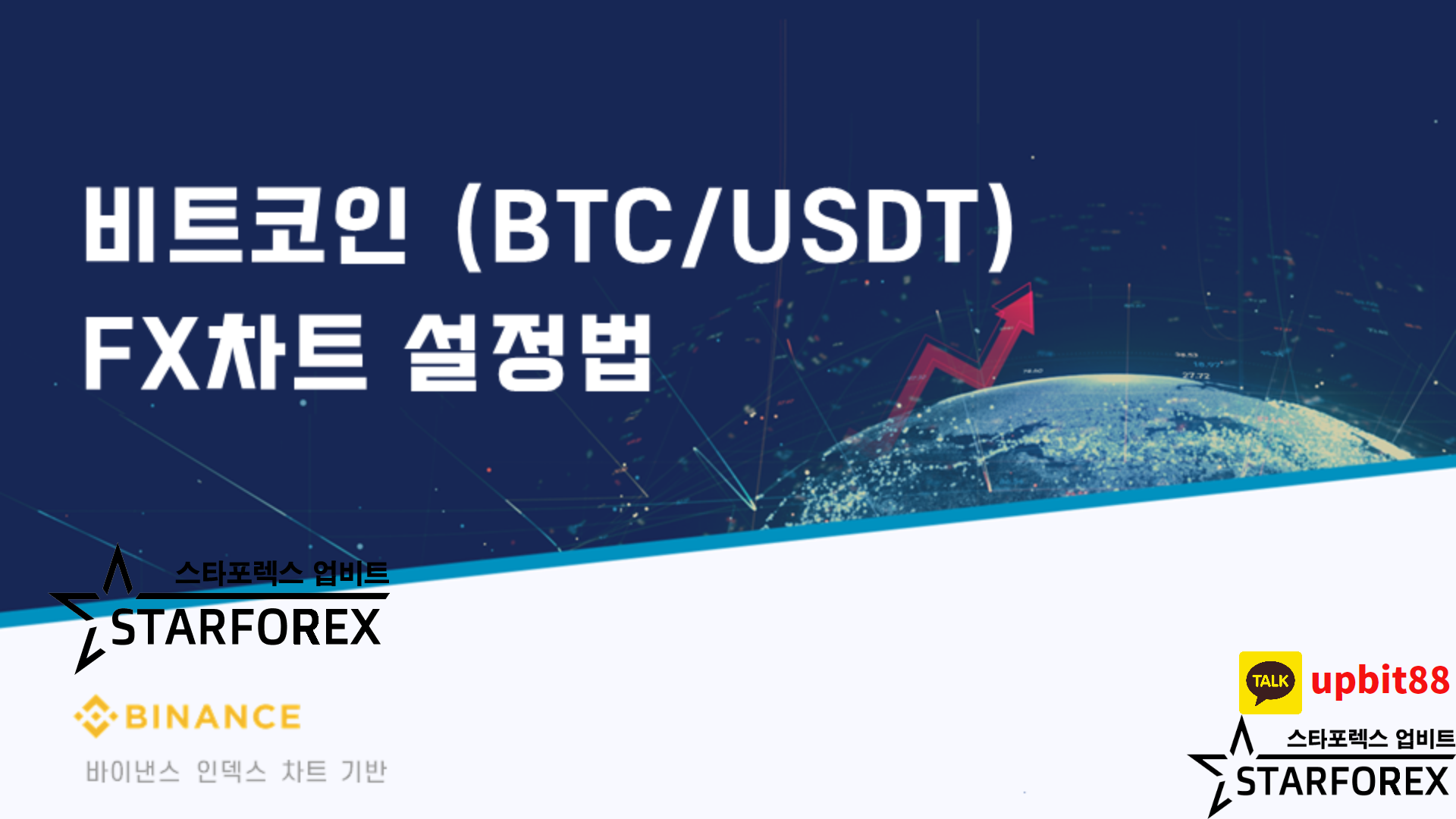 비트코인 (BTC/USDT)
FX차트 설정법

스타포렉스 업비트
STARFOREX

BINANCE

바이낸스 인덱스 차트 기반

TALK upbit88

스타포렉스 업비트
STARFOREX